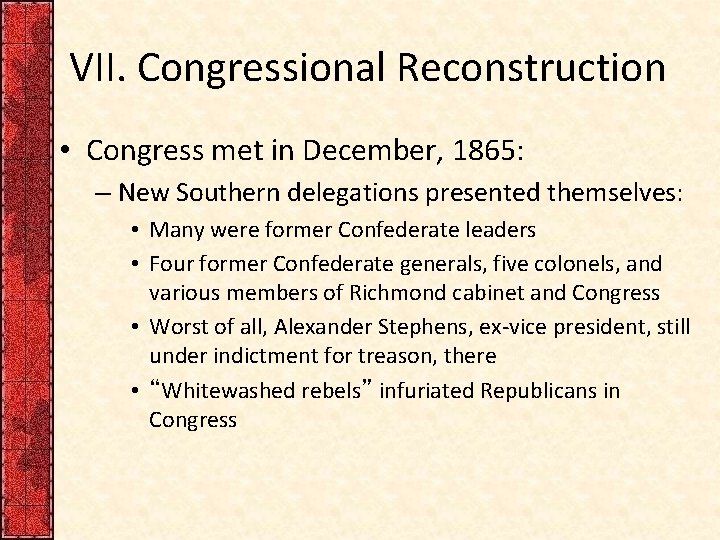 VII. Congressional Reconstruction

• Congress met in December, 1865:

– New Southern delegations presented themselves:

• Many were former Confederate leaders

• Four former Confederate generals, five colonels, and various members of Richmond cabinet and Congress

• Worst of all, Alexander Stephens, ex-vice president, still under indictment for treason, there

• “Whitewashed rebels” infuriated Republicans in Congress